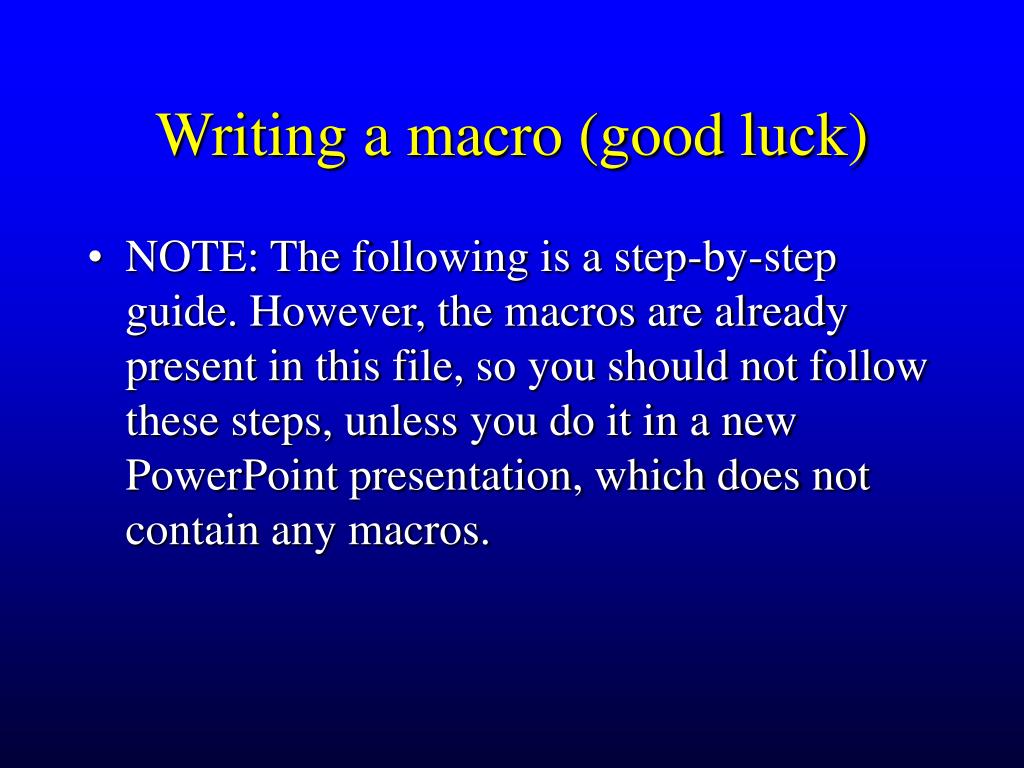 Writing a macro (good luck)

• NOTE: The following is a step-by-step guide. However, the macros are already present in this file, so you should not follow these steps, unless you do it in a new PowerPoint presentation, which does not contain any macros.